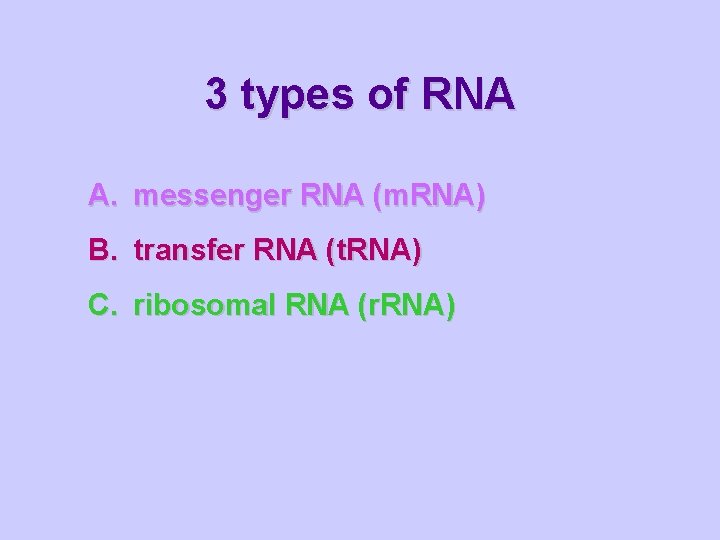 3 types of RNA

A. messenger RNA (m.RNA)

B. transfer RNA (t.RNA)

C. ribosomal RNA (r.RNA)